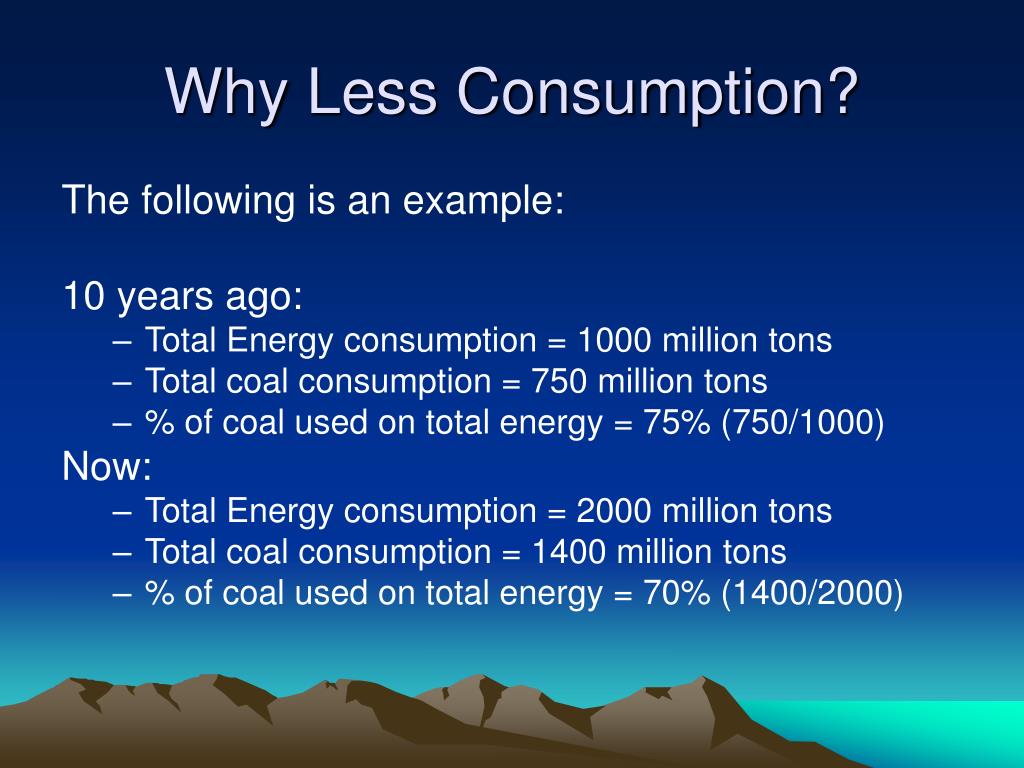 Why Less Consumption?

The following is an example:

10 years ago:
– Total Energy consumption = 1000 million tons
– Total coal consumption = 750 million tons
– % of coal used on total energy = 75% (750/1000)

Now:
– Total Energy consumption = 2000 million tons
– Total coal consumption = 1400 million tons
– % of coal used on total energy = 70% (1400/2000)